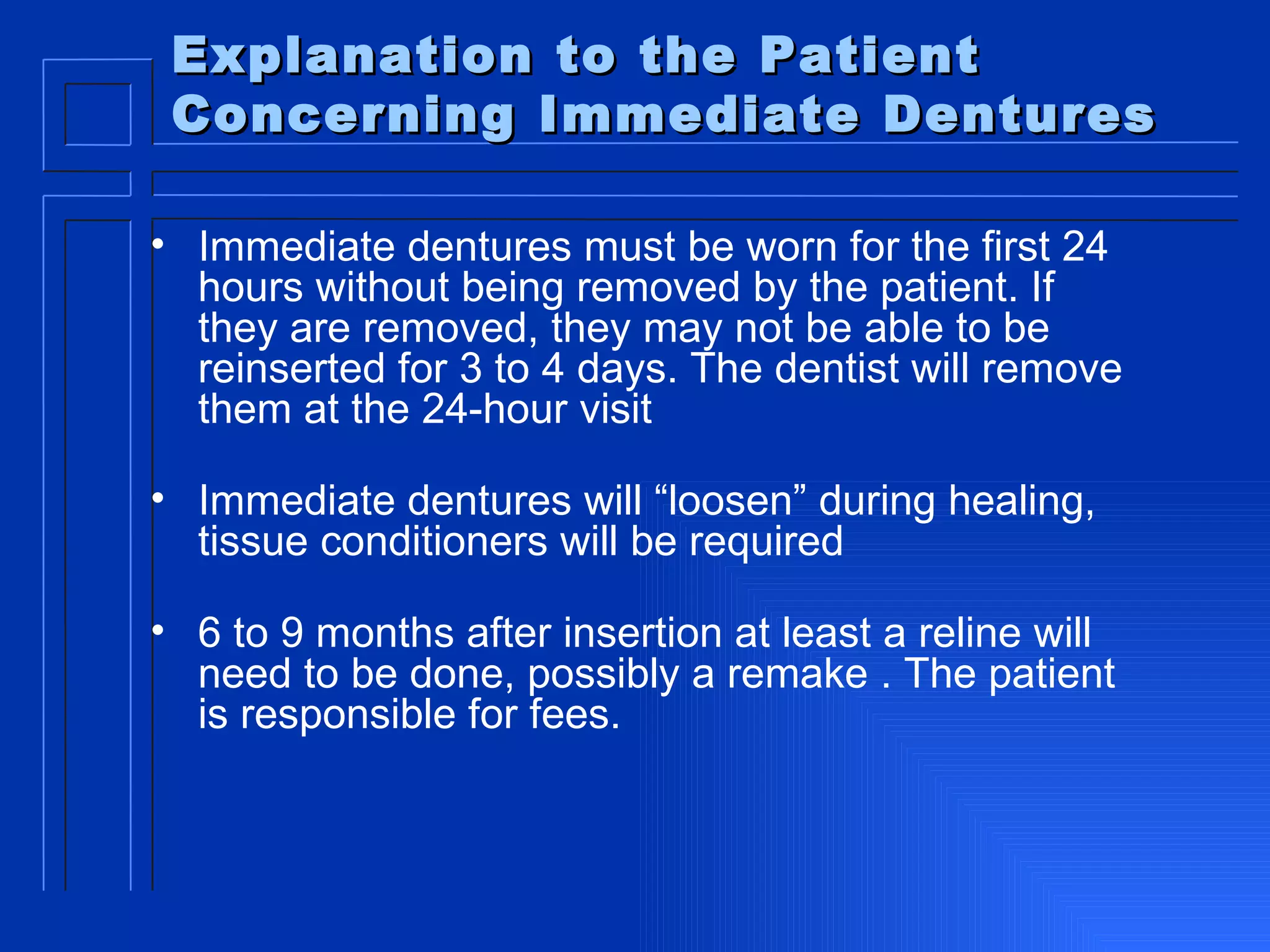 Explanation to the Patient Concerning Immediate Dentures

• Immediate dentures must be worn for the first 24 hours without being removed by the patient. If they are removed, they may not be able to be reinserted for 3 to 4 days. The dentist will remove them at the 24-hour visit

• Immediate dentures will “loosen” during healing, tissue conditioners will be required

• 6 to 9 months after insertion at least a reline will need to be done, possibly a remake . The patient is responsible for fees.